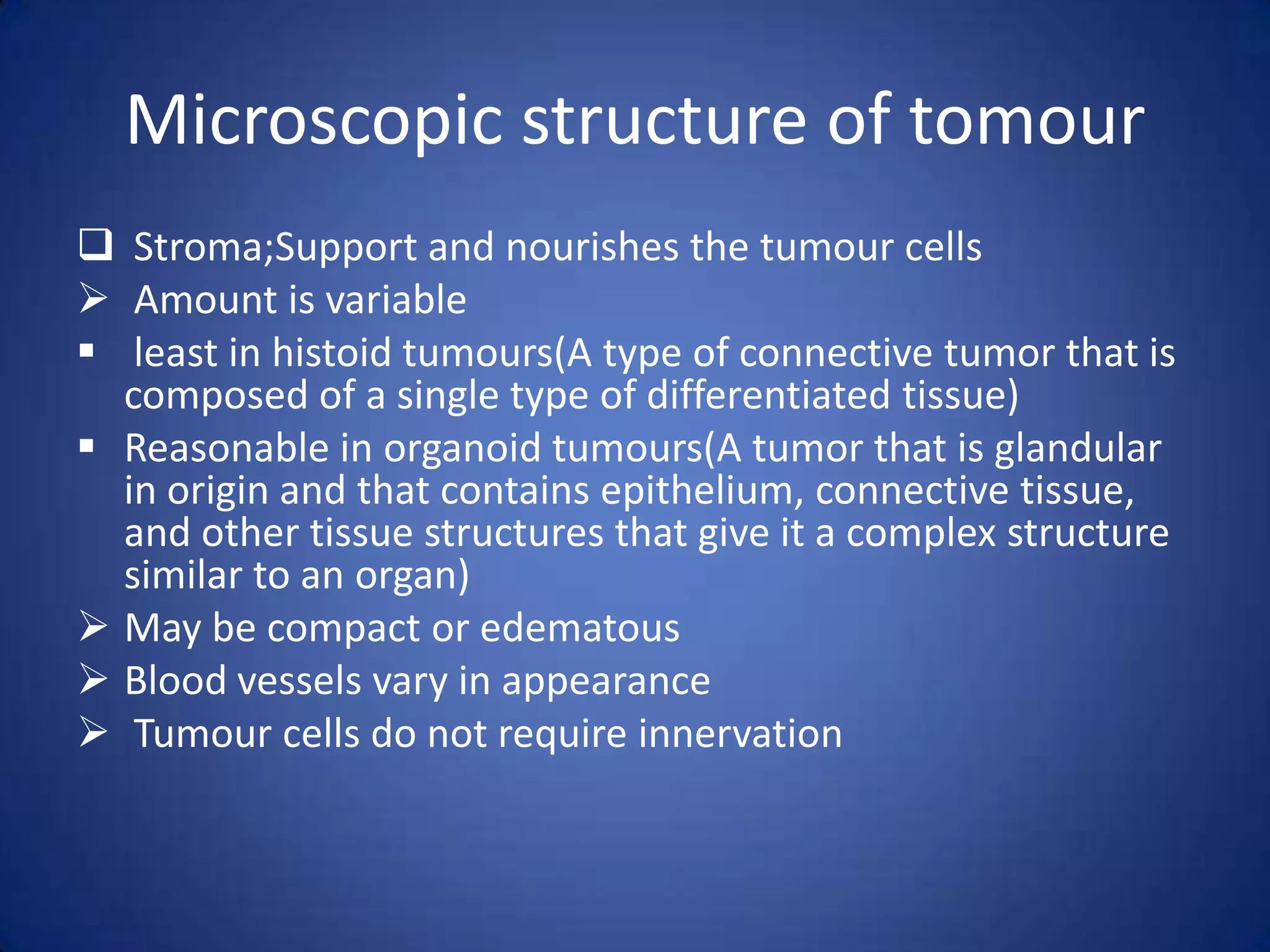 Microscopic structure of tomour

❑ Stroma;Support and nourishes the tumour cells
➢ Amount is variable
▪ least in histoid tumours(A type of connective tumor that is composed of a single type of differentiated tissue)
▪ Reasonable in organoid tumours(A tumor that is glandular in origin and that contains epithelium, connective tissue, and other tissue structures that give it a complex structure similar to an organ)
➢ May be compact or edematous
➢ Blood vessels vary in appearance
➢ Tumour cells do not require innervation